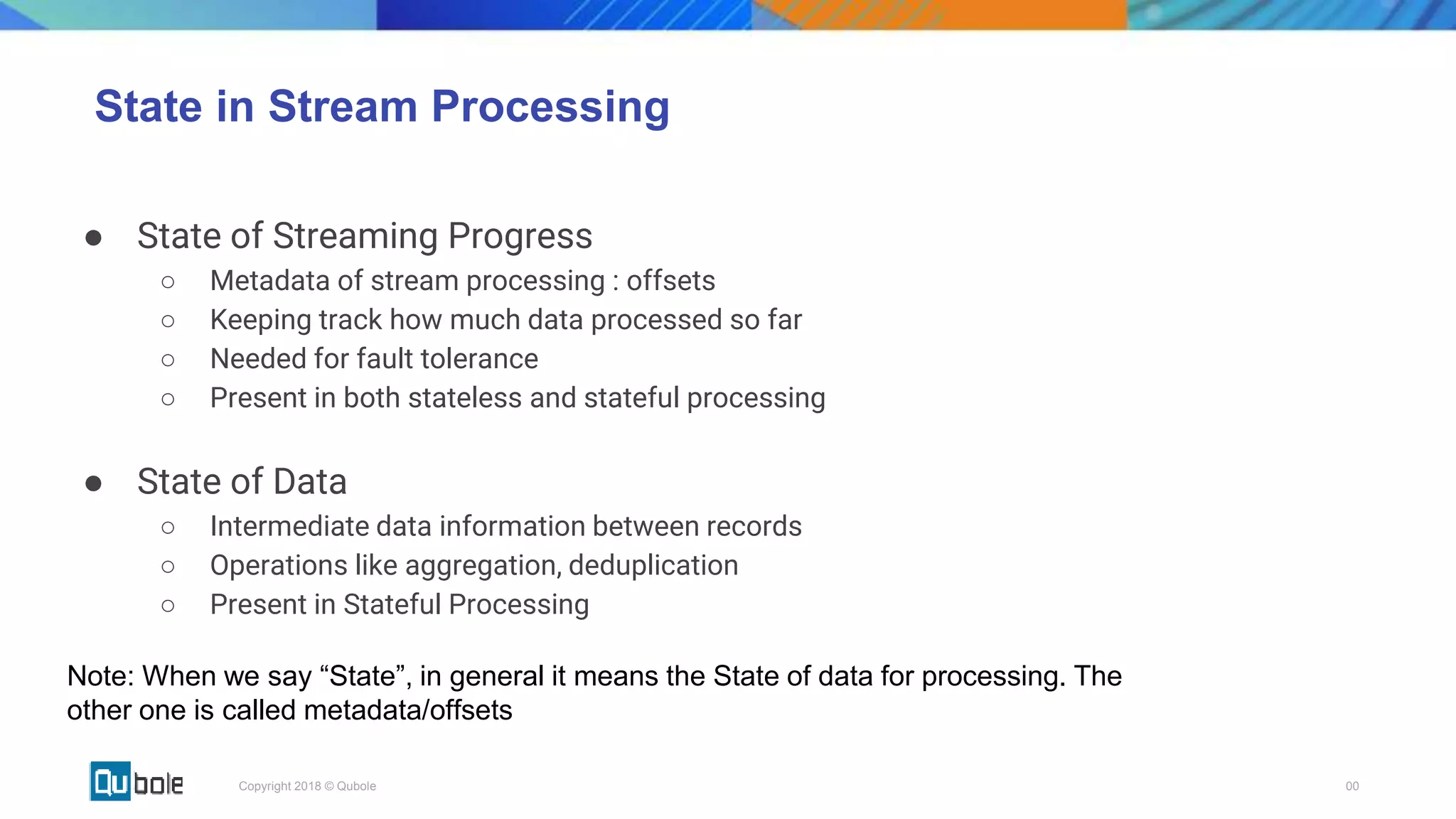 State in Stream Processing

● State of Streaming Progress
  ○ Metadata of stream processing : offsets
  ○ Keeping track how much data processed so far
  ○ Needed for fault tolerance
  ○ Present in both stateless and stateful processing

● State of Data
  ○ Intermediate data information between records
  ○ Operations like aggregation, deduplication
  ○ Present in Stateful Processing

Note: When we say “State”, in general it means the State of data for processing. The other one is called metadata/offsets

Qubole

Copyright 2018 © Qubole

00